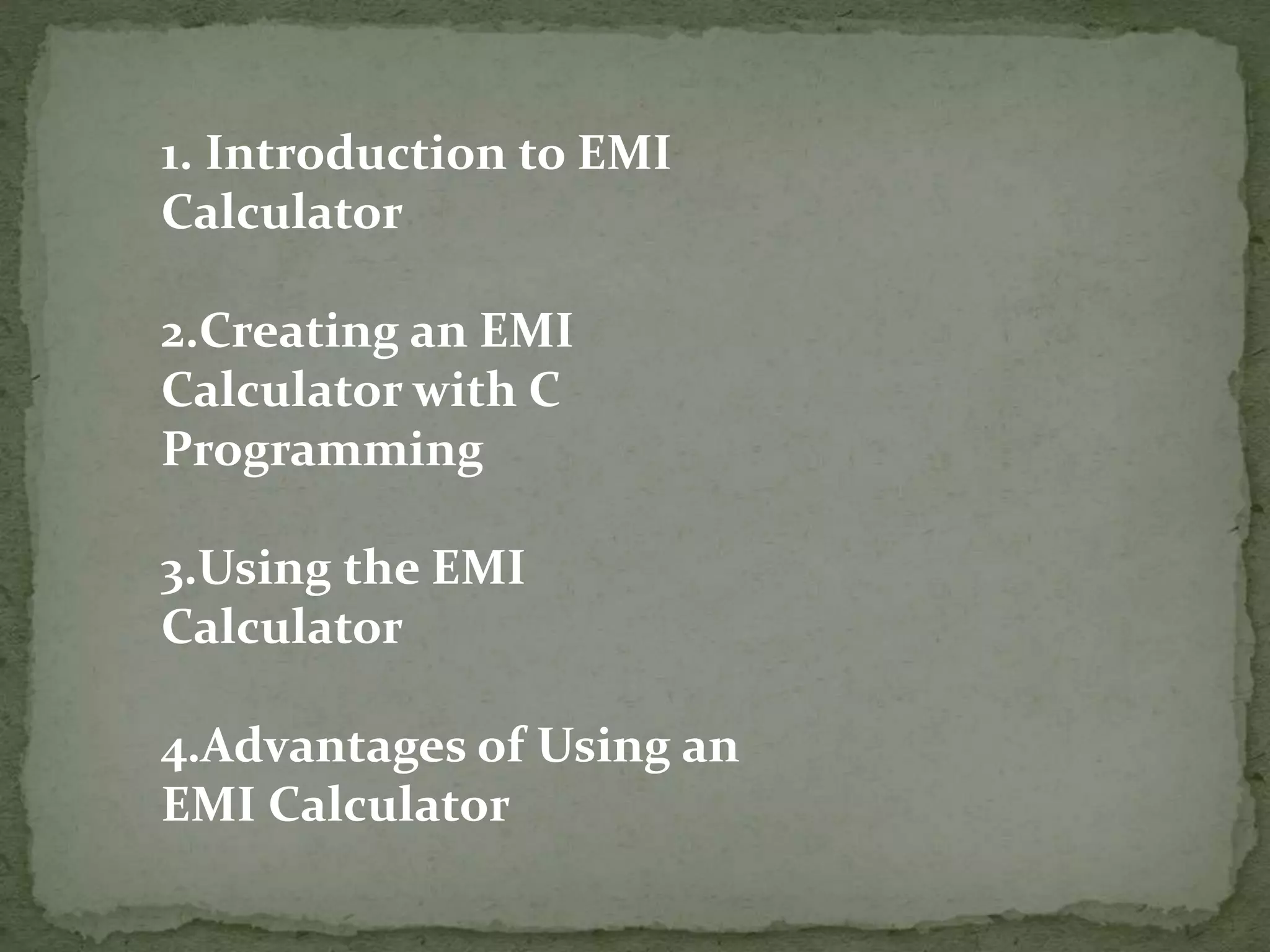 1. Introduction to EMI Calculator

2.Creating an EMI Calculator with C Programming

3.Using the EMI Calculator

4.Advantages of Using an EMI Calculator